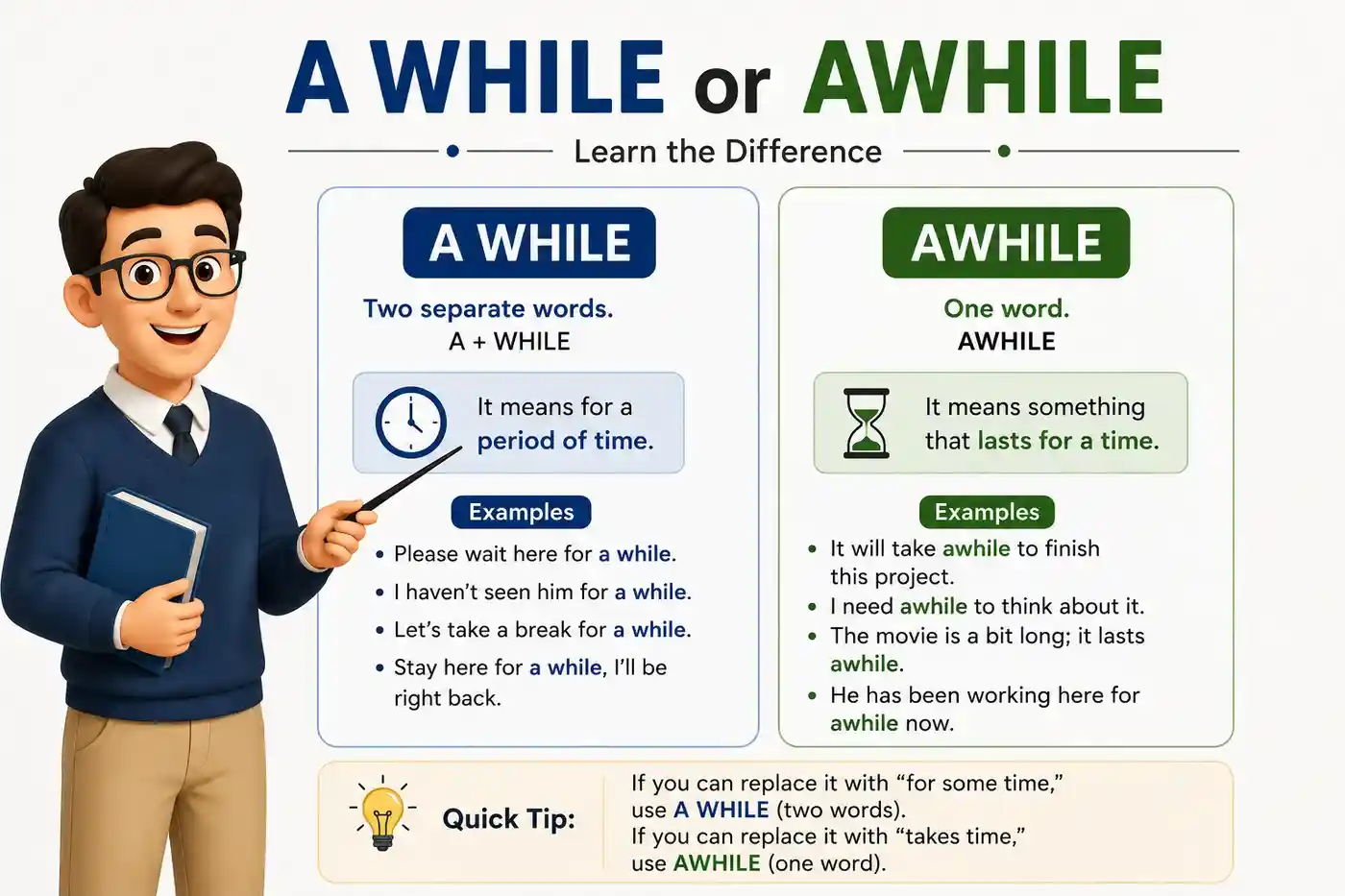 A WHILE or AWHILE

Learn the Difference

A WHILE

Two separate words.
A + WHILE

It means for a period of time.

Examples

• Please wait here for a while.
• I haven't seen him for a while.
• Let's take a break for a while.
• Stay here for a while, I'll be right back.

AWHILE

One word.
AWHILE

It means something that lasts for a time.

Examples

• It will take awhile to finish this project.
• I need awhile to think about it.
• The movie is a bit long; it lasts awhile.
• He has been working here for awhile now.

Quick Tip:

If you can replace it with "for some time," use A WHILE (two words).
If you can replace it with "takes time," use AWHILE (one word).